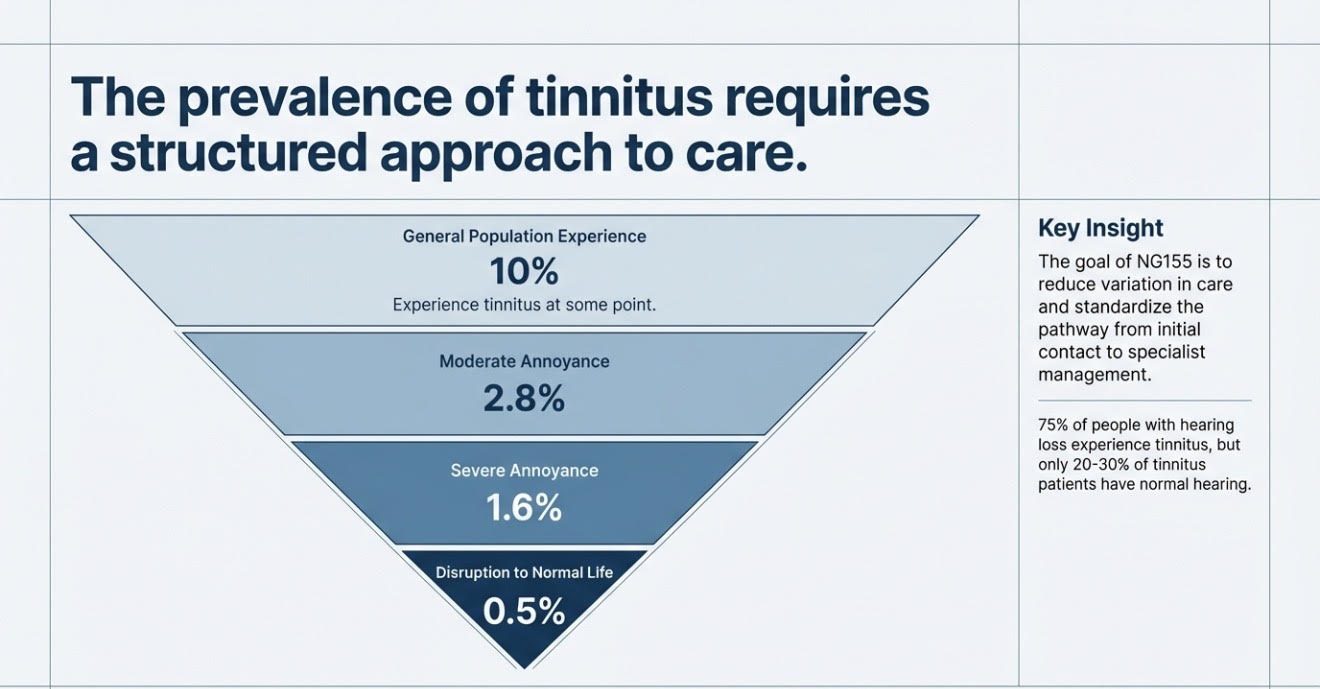 The prevalence of tinnitus requires a structured approach to care.

General Population Experience
10%
Experience tinnitus at some point.

Moderate Annoyance
2.8%

Severe Annoyance
1.6%

Disruption to Normal Life
0.5%

Key Insight

The goal of NG155 is to reduce variation in care and standardize the pathway from initial contact to specialist management.

75% of people with hearing loss experience tinnitus, but only 20-30% of tinnitus patients have normal hearing.